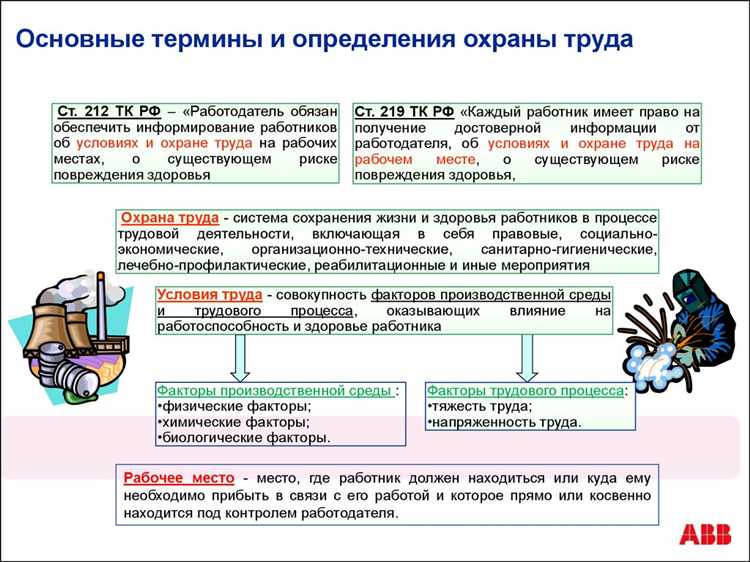 Основные термины и определения охраны труда

Ст. 212 ТК РФ – «Работодатель обязан обеспечить информирование работников об условиях и охране труда на рабочих местах, о существующем риске повреждения здоровья

Ст. 219 ТК РФ «Каждый работник имеет право на получение достоверной информации от работодателя, об условиях и охране труда на рабочем месте, о существующем риске повреждения здоровья,

Охрана труда - система сохранения жизни и здоровья работников в процессе трудовой деятельности, включающая в себя правовые, социально-экономические, организационно-технические, санитарно-гигиенические, лечебно-профилактические, реабилитационные и иные мероприятия

Условия труда - совокупность факторов производственной среды и трудового процесса, оказывающих влияние на работоспособность и здоровье работника

Факторы производственной среды :
•физические факторы;
•химические факторы;
•биологические факторы.

Факторы трудового процесса:
•тяжесть труда;
•напряженность труда.

Рабочее место - место, где работник должен находиться или куда ему необходимо прибыть в связи с его работой и которое прямо или косвенно находится под контролем работодателя.

ABB